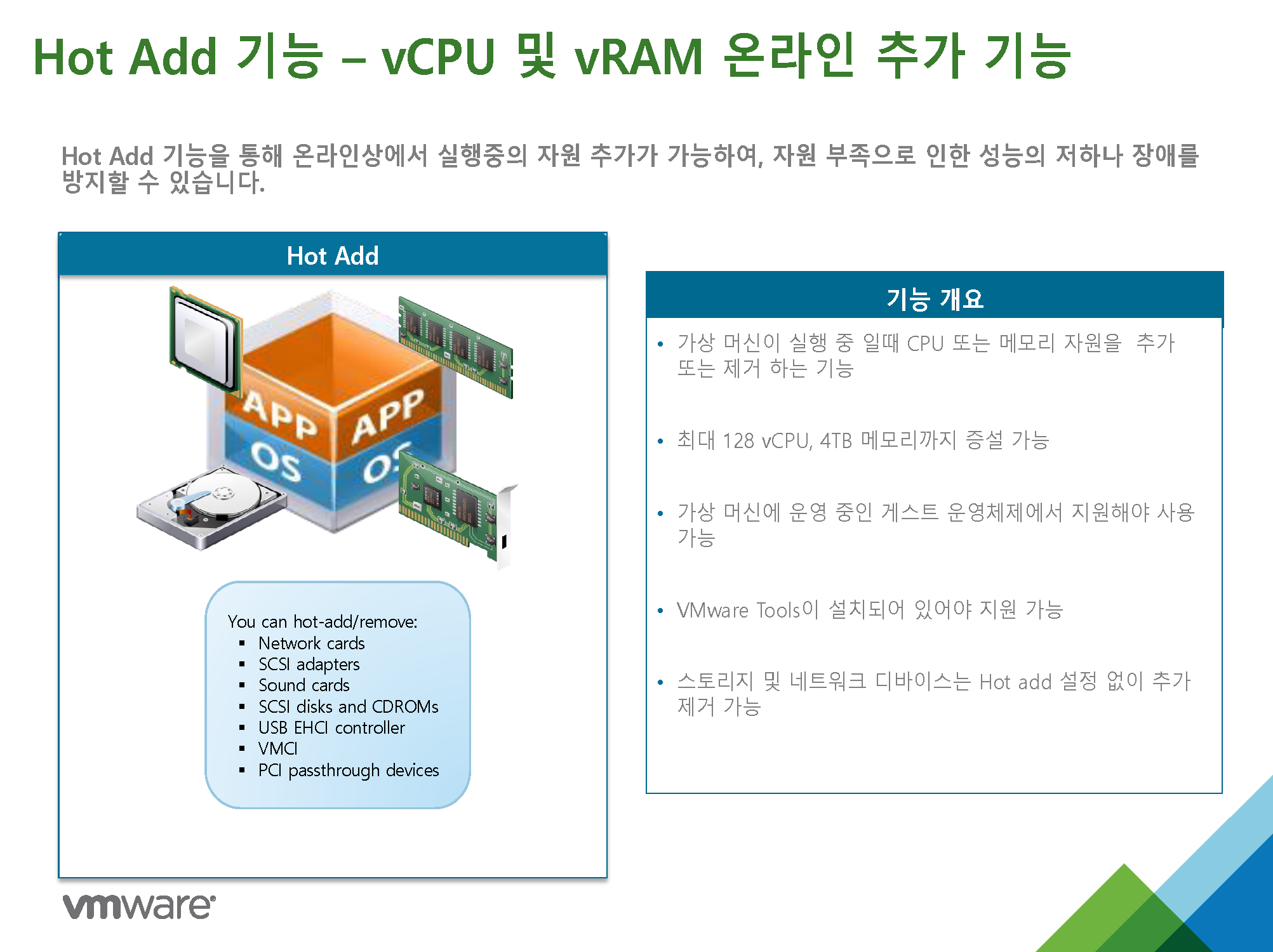 Hot Add 기능 – vCPU 및 vRAM 온라인 추가 기능

Hot Add 기능을 통해 온라인상에서 실행중의 자원 추가가 가능하여, 자원 부족으로 인한 성능의 저하나 장애를 방지할 수 있습니다.

Hot Add

APP APP
OS OS

You can hot-add/remove:
▪ Network cards
▪ SCSI adapters
▪ Sound cards
▪ SCSI disks and CDROMs
▪ USB EHCI controller
▪ VMCI
▪ PCI passthrough devices

기능 개요

• 가상 머신이 실행 중 일때 CPU 또는 메모리 자원을 추가 또는 제거 하는 기능

• 최대 128 vCPU, 4TB 메모리까지 증설 가능

• 가상 머신에 운영 중인 게스트 운영체제에서 지원해야 사용 가능

• VMware Tools이 설치되어 있어야 지원 가능

• 스토리지 및 네트워크 디바이스는 Hot add 설정 없이 추가 제거 가능

vmware